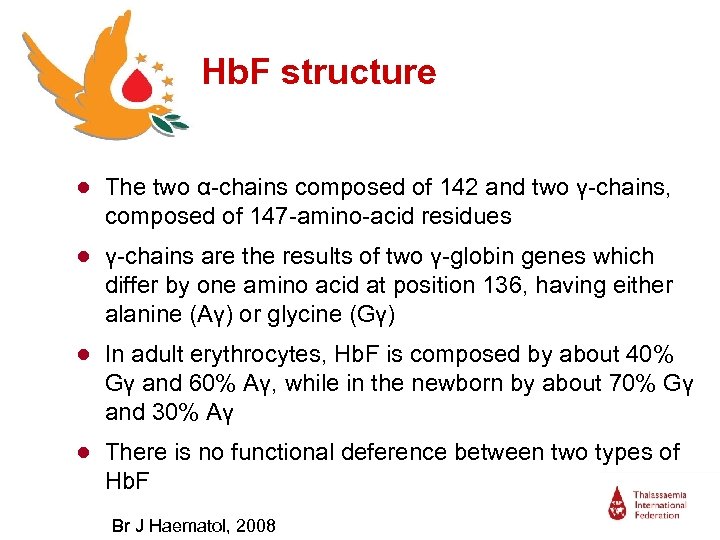 HbF structure

- The two α-chains composed of 142 and two γ-chains, composed of 147-amino-acid residues
- γ-chains are the results of two γ-globin genes which differ by one amino acid at position 136, having either alanine (Aγ) or glycine (Gγ)
- In adult erythrocytes, HbF is composed by about 40% Gγ and 60% Aγ, while in the newborn by about 70% Gγ and 30% Aγ
- There is no functional deference between two types of HbF

Br J Haematol, 2008

Thalassaemia International Federation